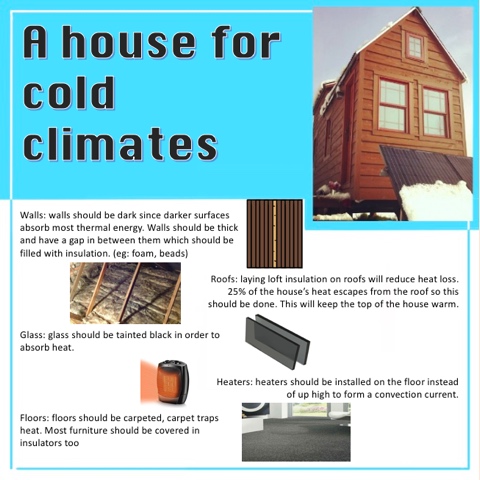 A house for cold climates

Walls: walls should be dark since darker surfaces absorb most thermal energy. Walls should be thick and have a gap in between them which should be filled with insulation. (eg: foam, beads)

Roofs: laying loft insulation on roofs will reduce heat loss. 25% of the house's heat escapes from the roof so this should be done. This will keep the top of the house warm.

Glass: glass should be tainted black in order to absorb heat.

Heaters: heaters should be installed on the floor instead of up high to form a convection current.

Floors: floors should be carpeted, carpet traps heat. Most furniture should be covered in insulators too